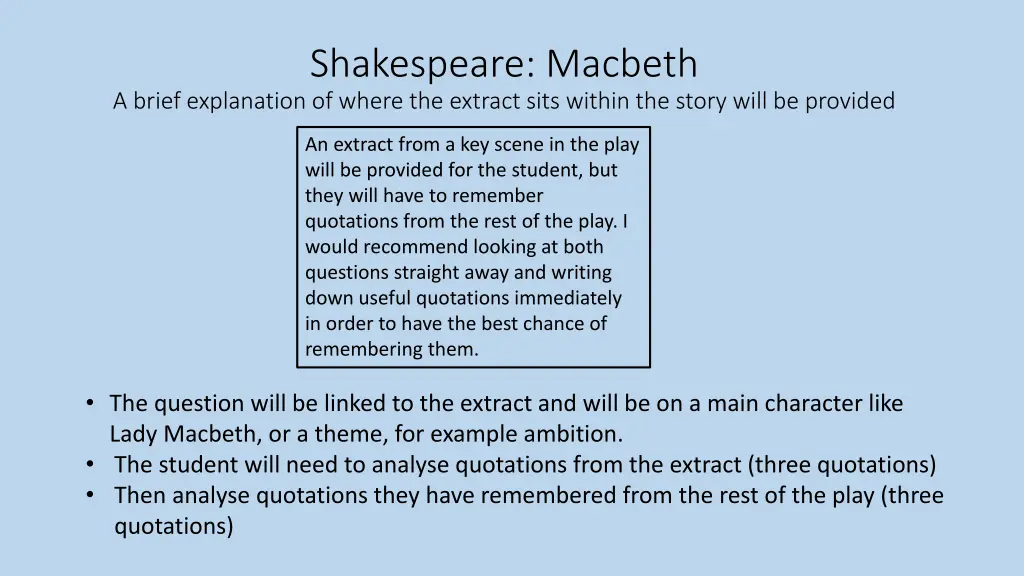 Shakespeare: Macbeth
A brief explanation of where the extract sits within the story will be provided

An extract from a key scene in the play will be provided for the student, but they will have to remember quotations from the rest of the play. I would recommend looking at both questions straight away and writing down useful quotations immediately in order to have the best chance of remembering them.

• The question will be linked to the extract and will be on a main character like Lady Macbeth, or a theme, for example ambition.
• The student will need to analyse quotations from the extract (three quotations)
• Then analyse quotations they have remembered from the rest of the play (three quotations)